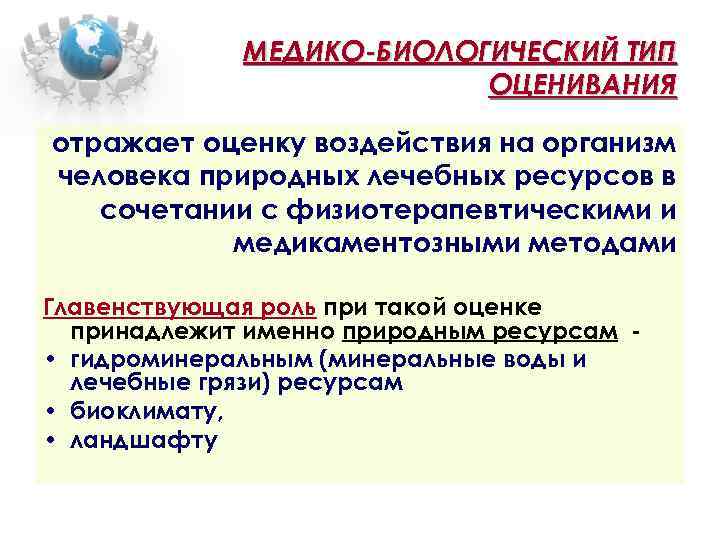 МЕДИКО-БИОЛОГИЧЕСКИЙ ТИП ОЦЕНИВАНИЯ

отражает оценку воздействия на организм человека природных лечебных ресурсов в сочетании с физиотерапевтическими и медикаментозными методами

Главенствующая роль при такой оценке принадлежит именно природным ресурсам -
• гидроминеральным (минеральные воды и лечебные грязи) ресурсам
• биоклимату,
• ландшафту